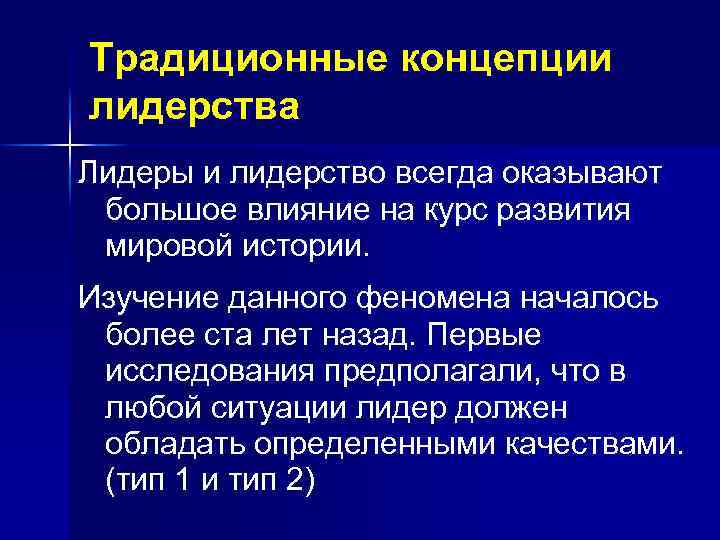 Традиционные концепции лидерства

Лидеры и лидерство всегда оказывают большое влияние на курс развития мировой истории.

Изучение данного феномена началось более ста лет назад. Первые исследования предполагали, что в любой ситуации лидер должен обладать определенными качествами. (тип 1 и тип 2)